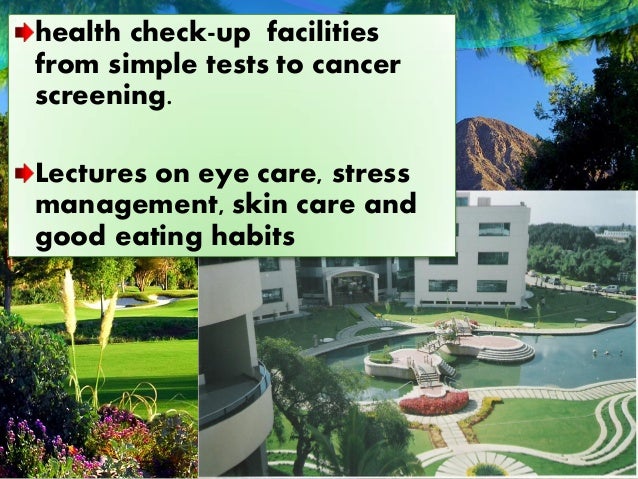 health check-up facilities from simple tests to cancer screening.

Lectures on eye care, stress management, skin care and good eating habits